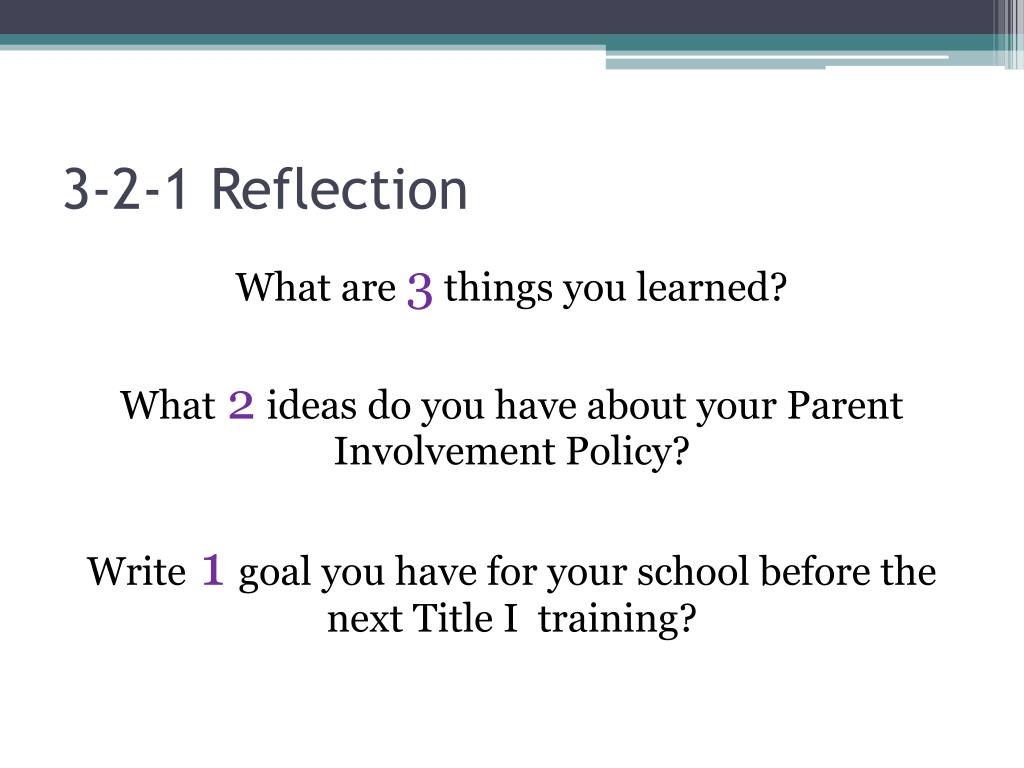 3-2-1 Reflection

What are 3 things you learned?

What 2 ideas do you have about your Parent Involvement Policy?

Write 1 goal you have for your school before the next Title I training?